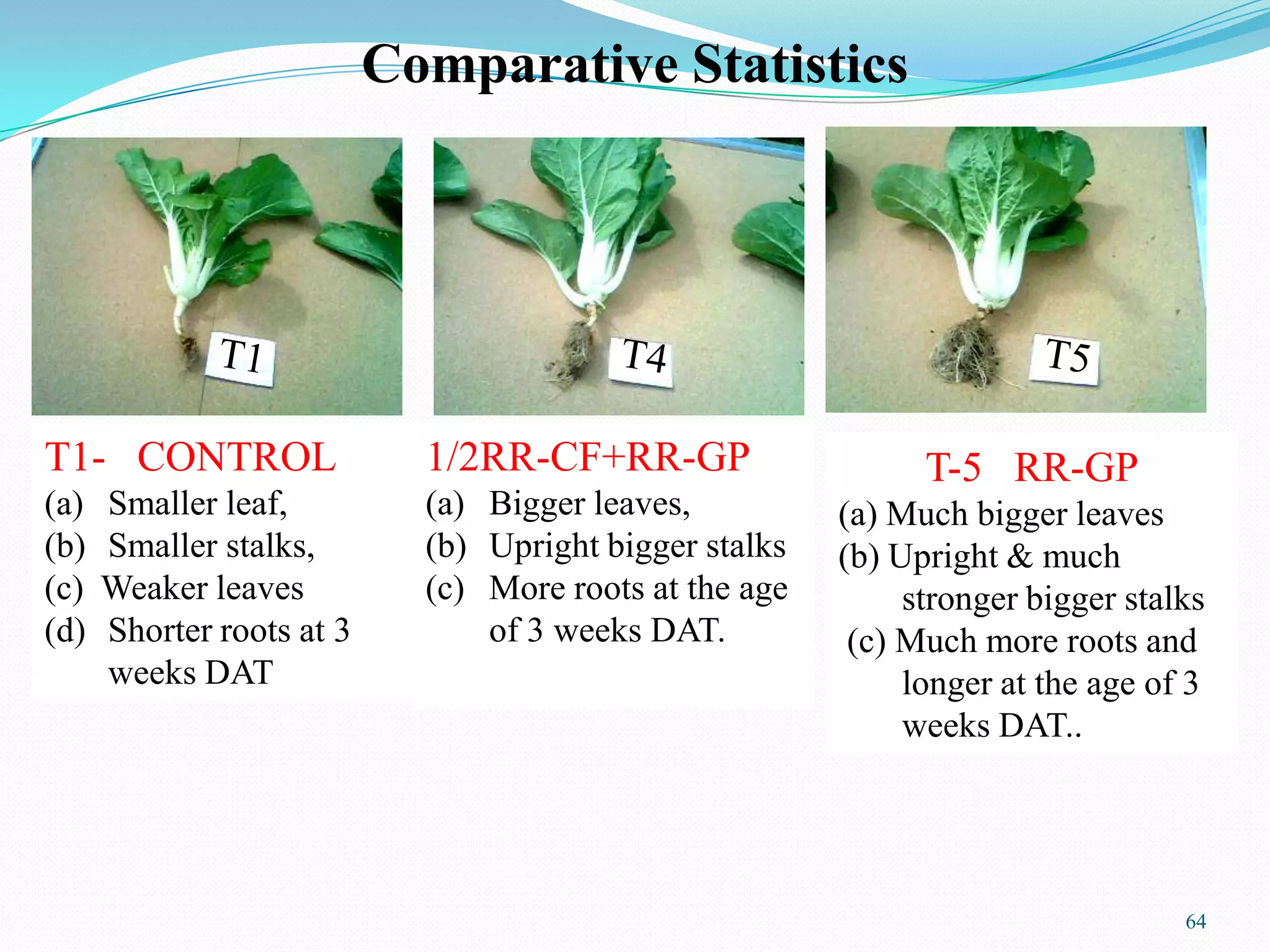 Comparative Statistics

T1

T4

T5

T1- CONTROL
(a) Smaller leaf,
(b) Smaller stalks,
(c) Weaker leaves
(d) Shorter roots at 3 weeks DAT

1/2RR-CF+RR-GP
(a) Bigger leaves,
(b) Upright bigger stalks
(c) More roots at the age of 3 weeks DAT.

T-5 RR-GP
(a) Much bigger leaves
(b) Upright & much stronger bigger stalks
(c) Much more roots and longer at the age of 3 weeks DAT..

64